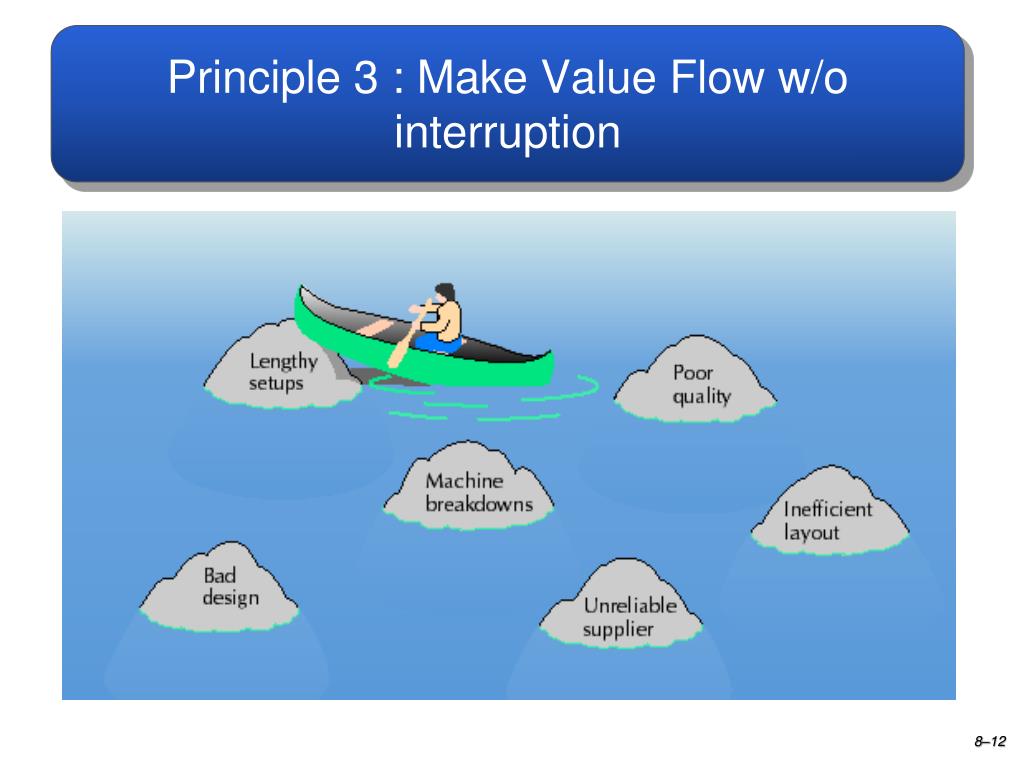 Principle 3 : Make Value Flow w/o interruption

Lengthy setups

Poor quality

Machine breakdowns

Inefficient layout

Bad design

Unreliable supplier

8–12